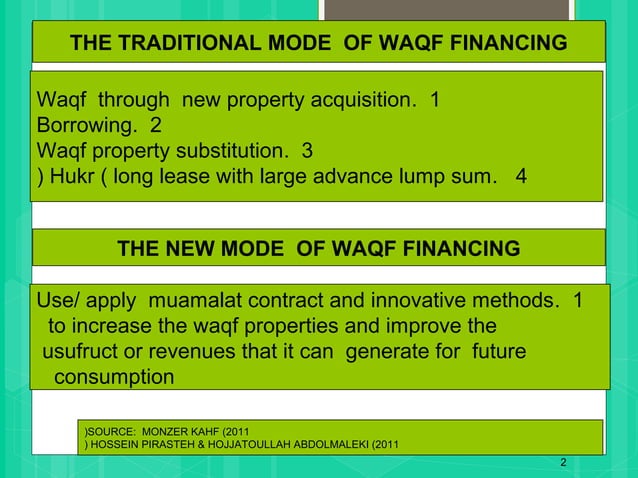 THE TRADITIONAL MODE OF WAQF FINANCING

Waqf through new property acquisition. 1
Borrowing. 2
Waqf property substitution. 3
) Hukr ( long lease with large advance lump sum. 4

THE NEW MODE OF WAQF FINANCING

Use/ apply muamalat contract and innovative methods. 1 to increase the waqf properties and improve the usufruct or revenues that it can generate for future consumption

)SOURCE: MONZER KAHF (2011
) HOSSEIN PIRASTEH & HOJJATOULLAH ABDOLMALEKI (2011

2